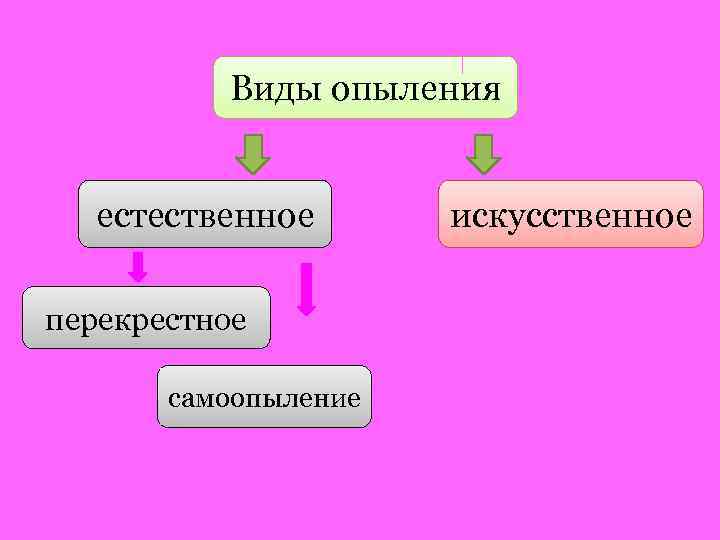 Виды опыления

естественное

искусственное

перекрестное

самоопыление